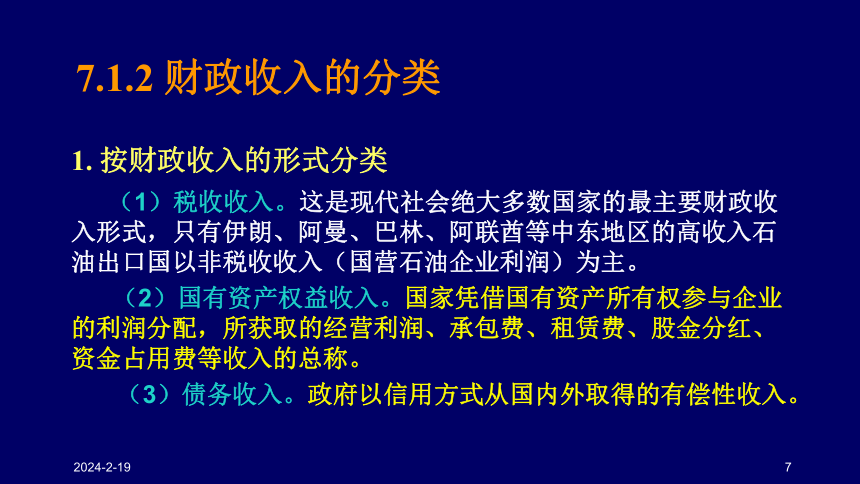 7.1.2 财政收入的分类

1. 按财政收入的形式分类

（1）税收收入。这是现代社会绝大多数国家的最主要财政收入形式，只有伊朗、阿曼、巴林、阿联酋等中东地区的高收入石油出口国以非税收收入（国营石油企业利润）为主。

（2）国有资产权益收入。国家凭借国有资产所有权参与企业的利润分配，所获取的经营利润、承包费、租赁费、股金分红、资金占用费等收入的总称。

（3）债务收入。政府以信用方式从国内外取得的有偿性收入。

2024-2-19

7